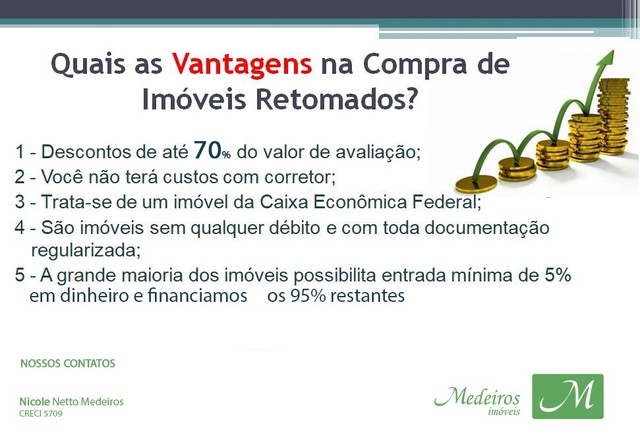 Quais as Vantagens na Compra de Imóveis Retomados?

1 - Descontos de até 70% do valor de avaliação;
2 - Você não terá custos com corretor;
3 - Trata-se de um imóvel da Caixa Econômica Federal;
4 - São imóveis sem qualquer débito e com toda documentação regularizada;
5 - A grande maioria dos imóveis possibilita entrada mínima de 5% em dinheiro e financiamos os 95% restantes

NOSSOS CONTATOS

Nicole Netto Medeiros
CRECI 5709

Medeiros imóveis

M